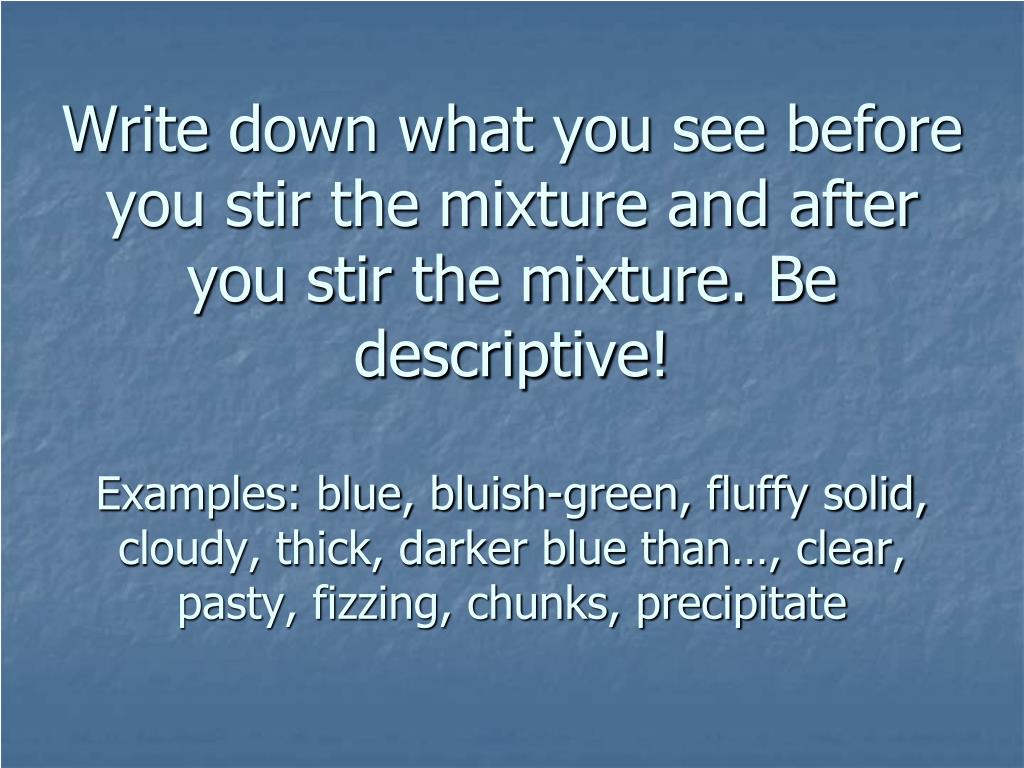 Write down what you see before you stir the mixture and after you stir the mixture. Be descriptive!

Examples: blue, bluish-green, fluffy solid, cloudy, thick, darker blue than…, clear, pasty, fizzing, chunks, precipitate